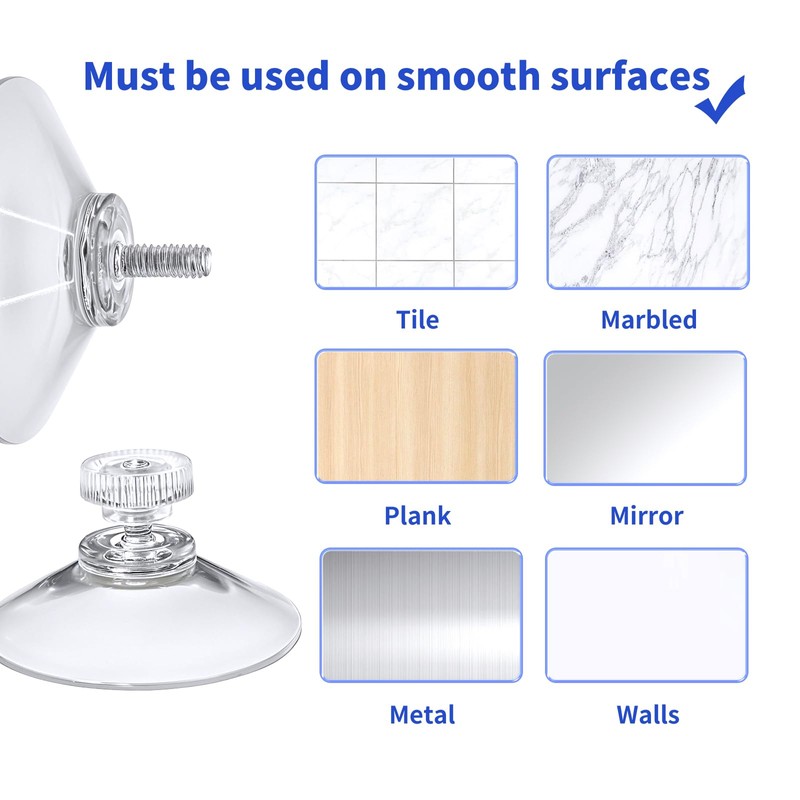 Must be used on smooth surfaces

Tile

Marbled

Plank

Mirror

Metal

Walls